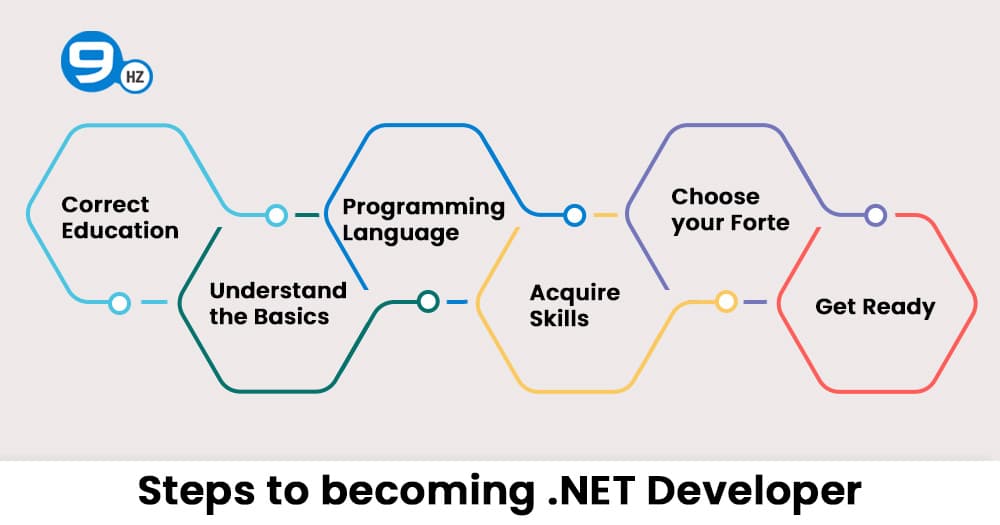 9 HZ

Correct Education

Understand the Basics

Programming Language

Acquire Skills

Choose your Forte

Get Ready

Steps to becoming .NET Developer